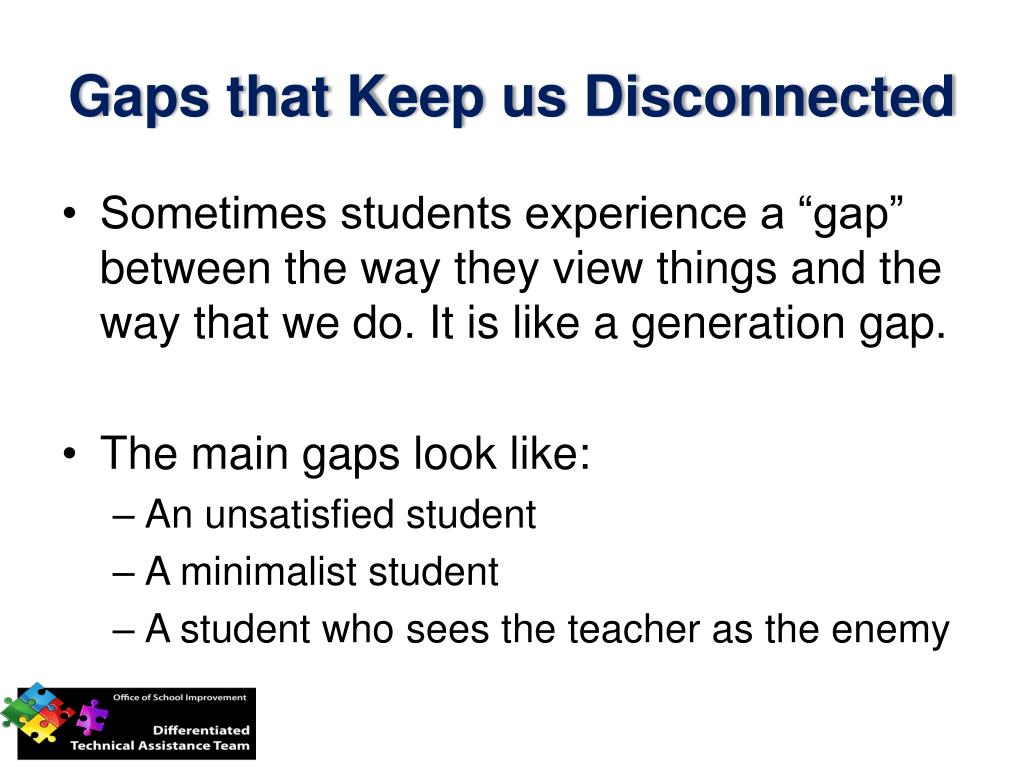 Gaps that Keep us Disconnected

• Sometimes students experience a “gap” between the way they view things and the way that we do. It is like a generation gap.

• The main gaps look like:
– An unsatisfied student
– A minimalist student
– A student who sees the teacher as the enemy

Office of School Improvement
Differentiated
Technical Assistance Team